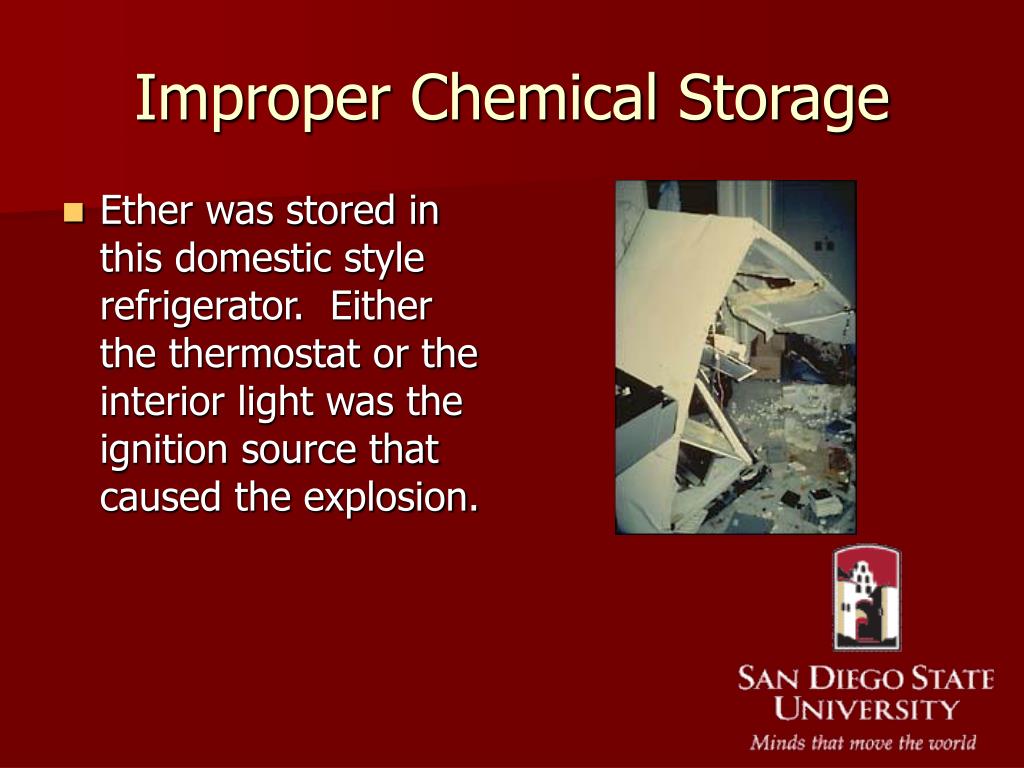 Improper Chemical Storage

Ether was stored in this domestic style refrigerator. Either the thermostat or the interior light was the ignition source that caused the explosion.

SAN DIEGO STATE UNIVERSITY
Minds that move the world